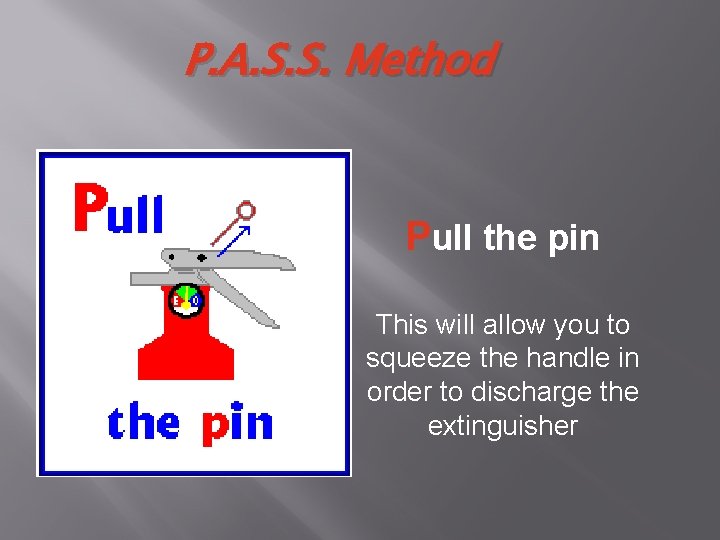 P.A.S.S. Method

Pull

the pin

Pull the pin

This will allow you to squeeze the handle in order to discharge the extinguisher